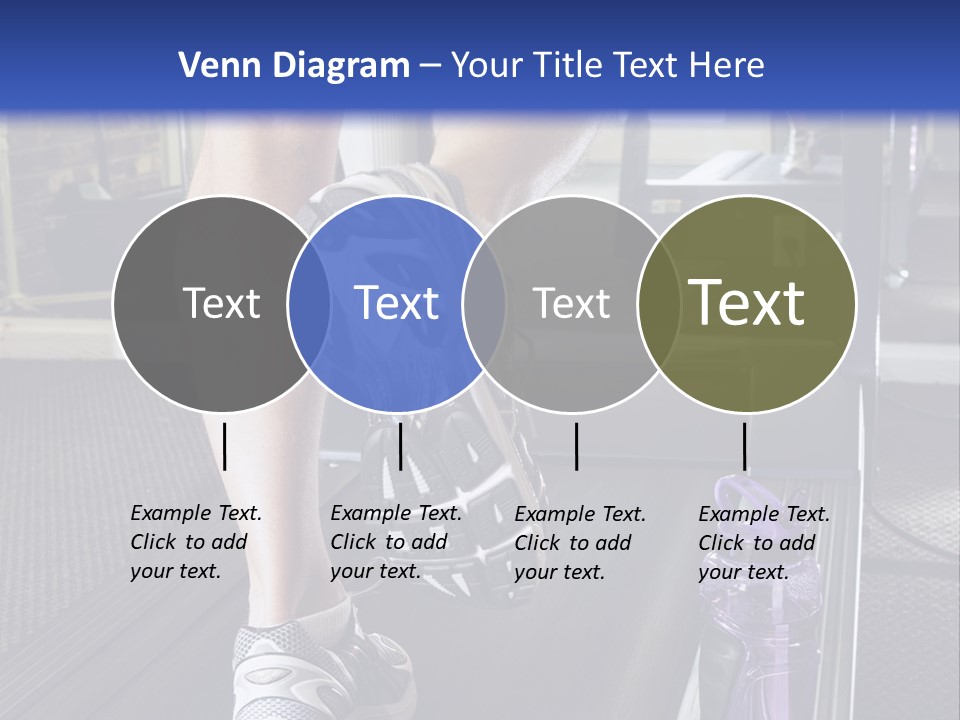 Venn Diagram – Your Title Text Here

Text

Text

Text

Text

Example Text. Click to add your text.

Example Text. Click to add your text.

Example Text. Click to add your text.

Example Text. Click to add your text.